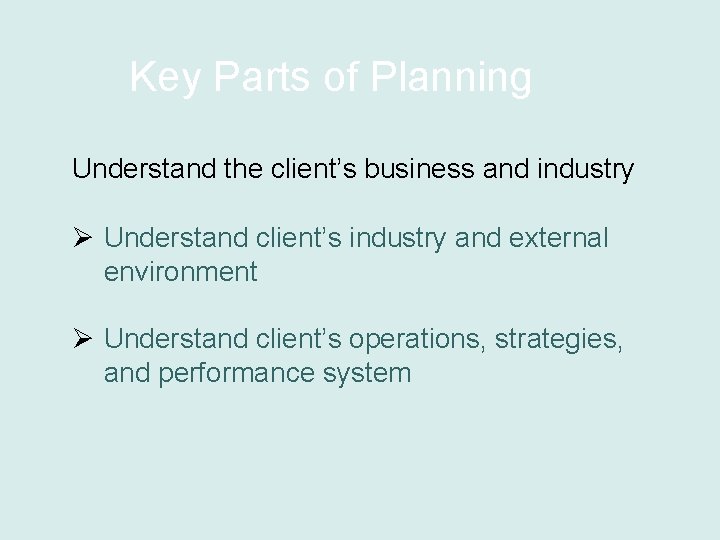 Key Parts of Planning

Understand the client’s business and industry

➢ Understand client’s industry and external environment

➢ Understand client’s operations, strategies, and performance system